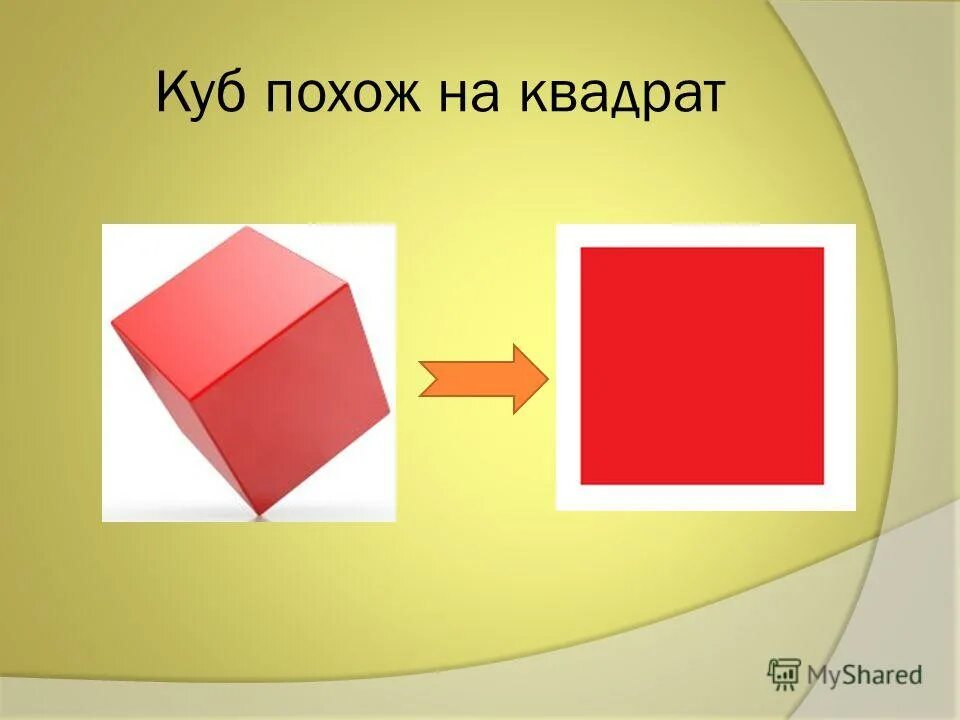 Куб похож на квадрат

MyShared